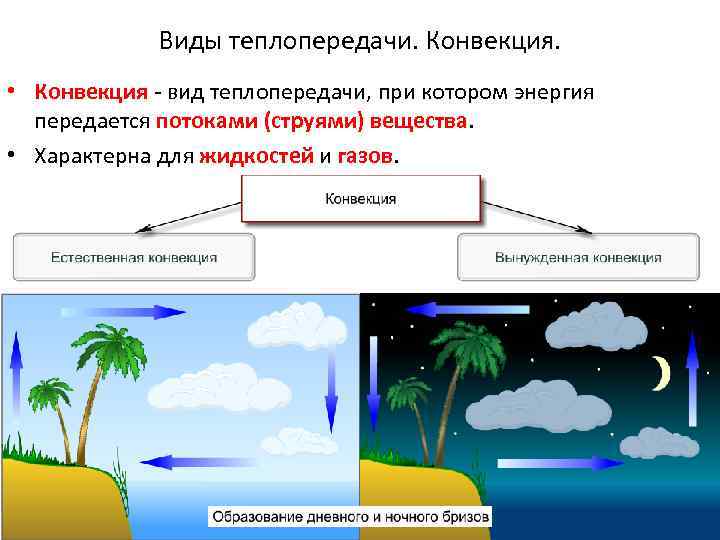 Виды теплопередачи. Конвекция.

• Конвекция - вид теплопередачи, при котором энергия передается потоками (струями) вещества.

• Характерна для жидкостей и газов.

Конвекция

Естественная конвекция

Вынужденная конвекция

Образование дневного и ночного бризов